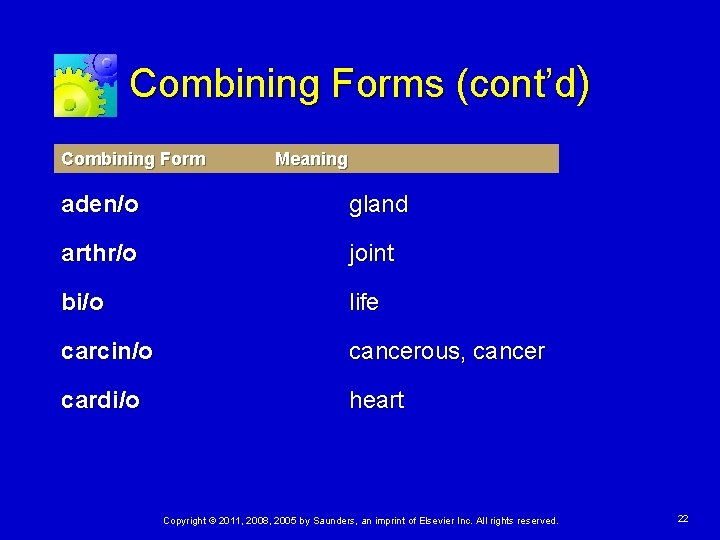 Combining Forms (cont'd)

| Combining Form | Meaning |
|---|---|
| aden/o | gland |
| arthr/o | joint |
| bi/o | life |
| carcin/o | cancerous, cancer |
| cardi/o | heart |

Copyright © 2011, 2008, 2005 by Saunders, an imprint of Elsevier Inc. All rights reserved.

22